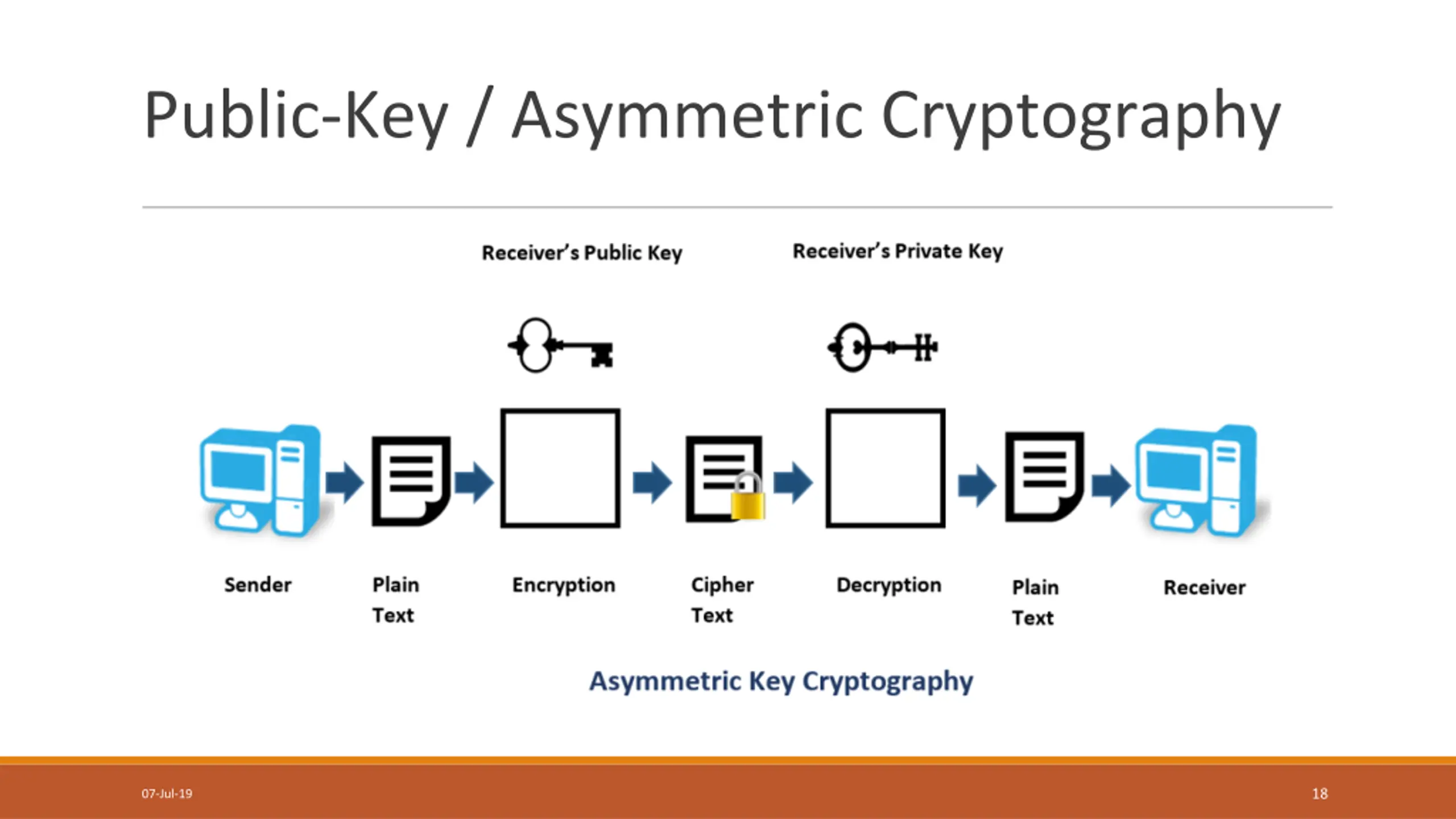 Public-Key / Asymmetric Cryptography

Receiver's Public Key

Receiver's Private Key

Sender

Plain Text

Encryption

Cipher Text

Decryption

Plain Text

Receiver

Asymmetric Key Cryptography

07-Jul-19

18